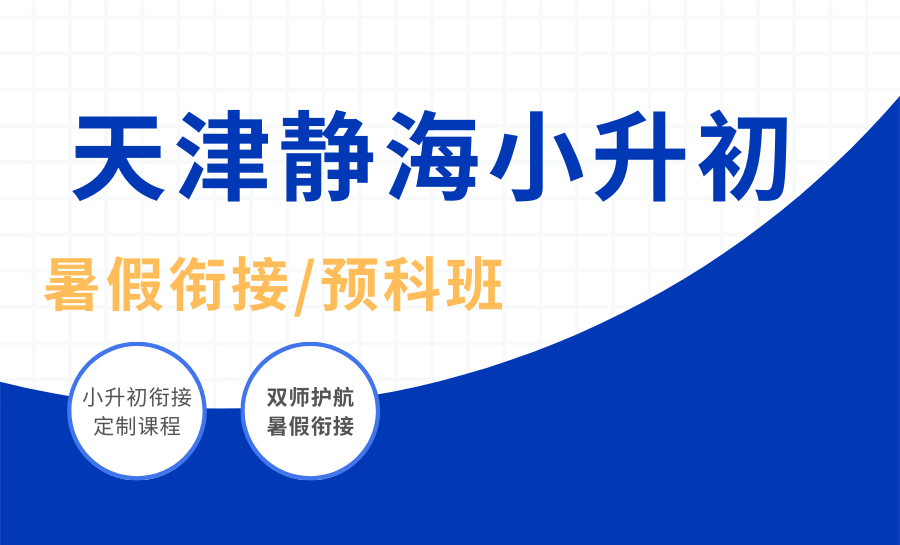 天津静海小升初

暑假衔接/预科班

小升初衔接
定制课程

双师护航
暑假衔接